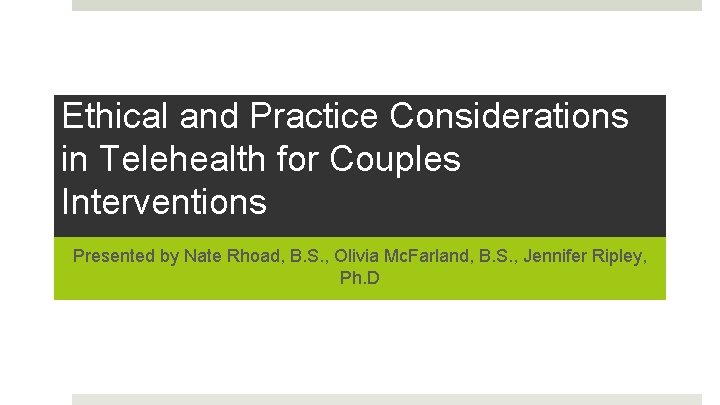 Ethical and Practice Considerations in Telehealth for Couples Interventions

Presented by Nate Rhoad, B.S., Olivia McFarland, B.S., Jennifer Ripley, Ph.D